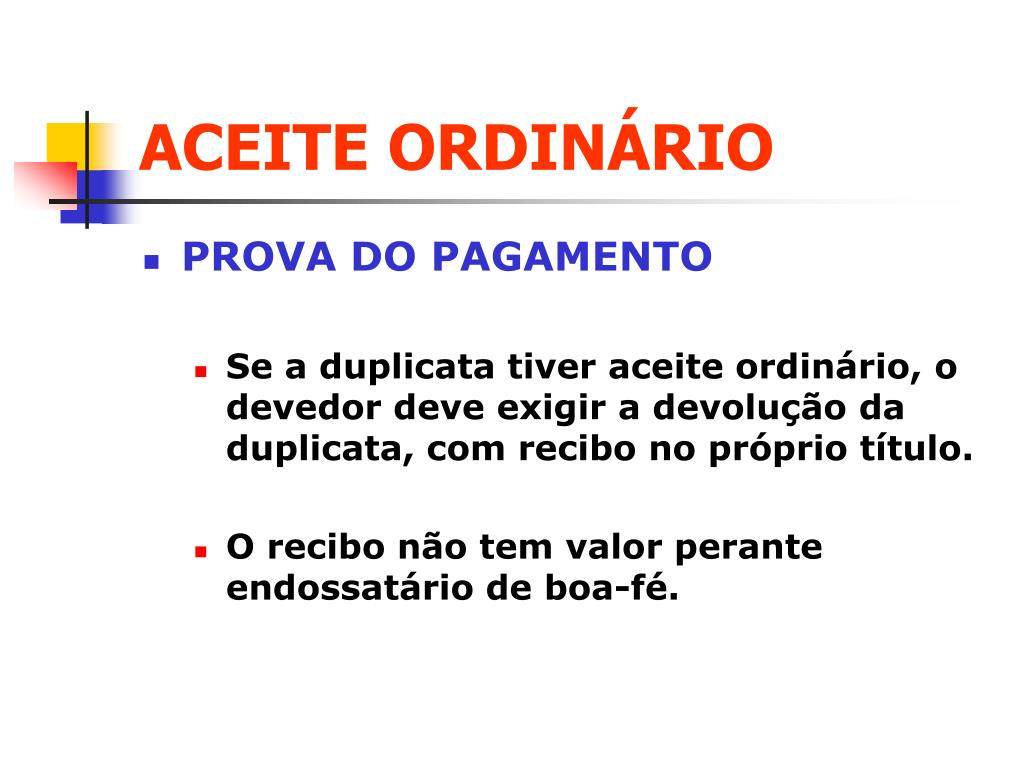 ACEITE ORDINÁRIO

PROVA DO PAGAMENTO

Se a duplicata tiver aceite ordinário, o devedor deve exigir a devolução da duplicata, com recibo no próprio título.

O recibo não tem valor perante endossatário de boa-fé.